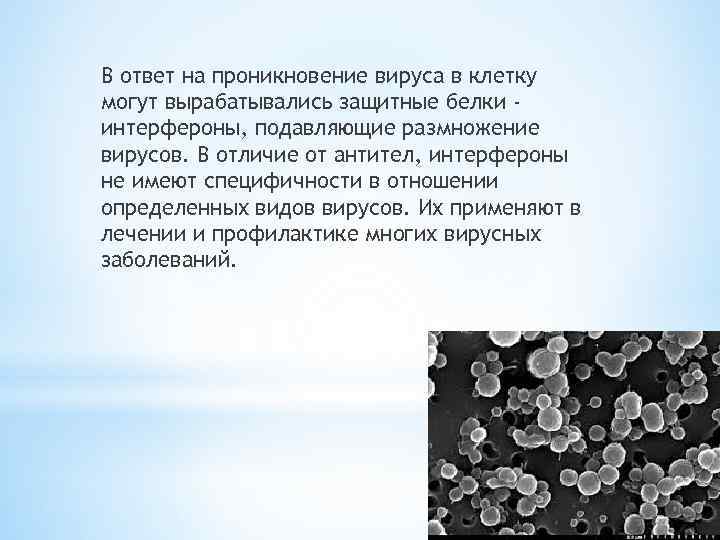 В ответ на проникновение вируса в клетку могут вырабатывались защитные белки - интерфероны, подавляющие размножение вирусов. В отличие от антител, интерфероны не имеют специфичности в отношении определенных видов вирусов. Их применяют в лечении и профилактике многих вирусных заболеваний.